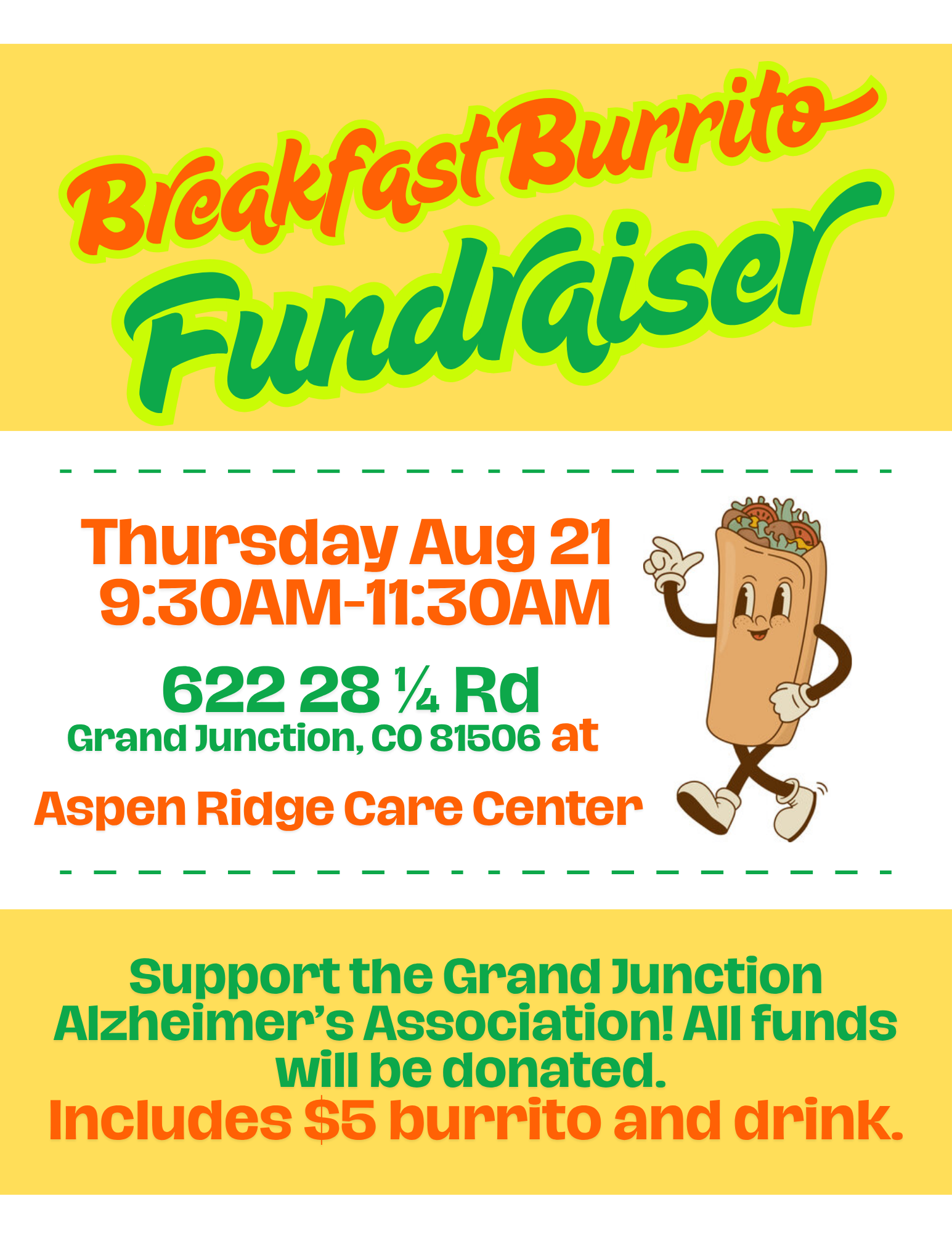 Breakfast Burrito
Fundraiser

Thursday Aug 21
9:30AM-11:30AM

622 28 ¼ Rd
Grand Junction, CO 81506 at

Aspen Ridge Care Center

Support the Grand Junction Alzheimer's Association! All funds will be donated.
Includes $5 burrito and drink.